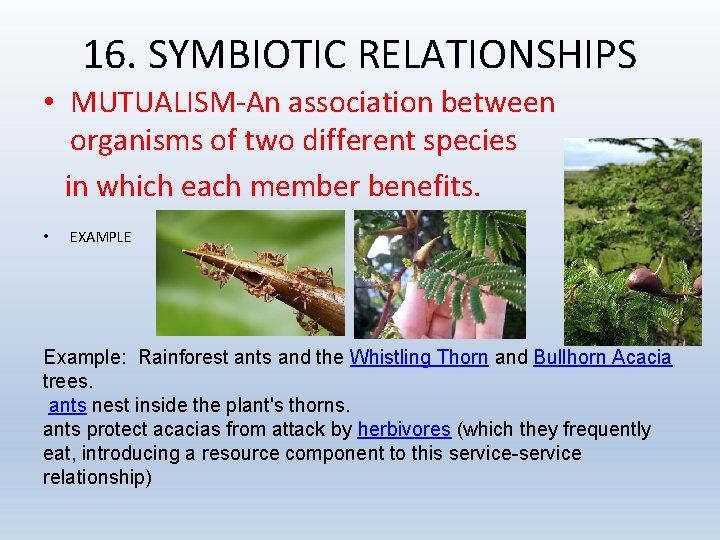 16. SYMBIOTIC RELATIONSHIPS

• MUTUALISM-An association between organisms of two different species in which each member benefits.

• EXAMPLE

Example: Rainforest ants and the Whistling Thorn and Bullhorn Acacia trees.
ants nest inside the plant's thorns.
ants protect acacias from attack by herbivores (which they frequently eat, introducing a resource component to this service-service relationship)